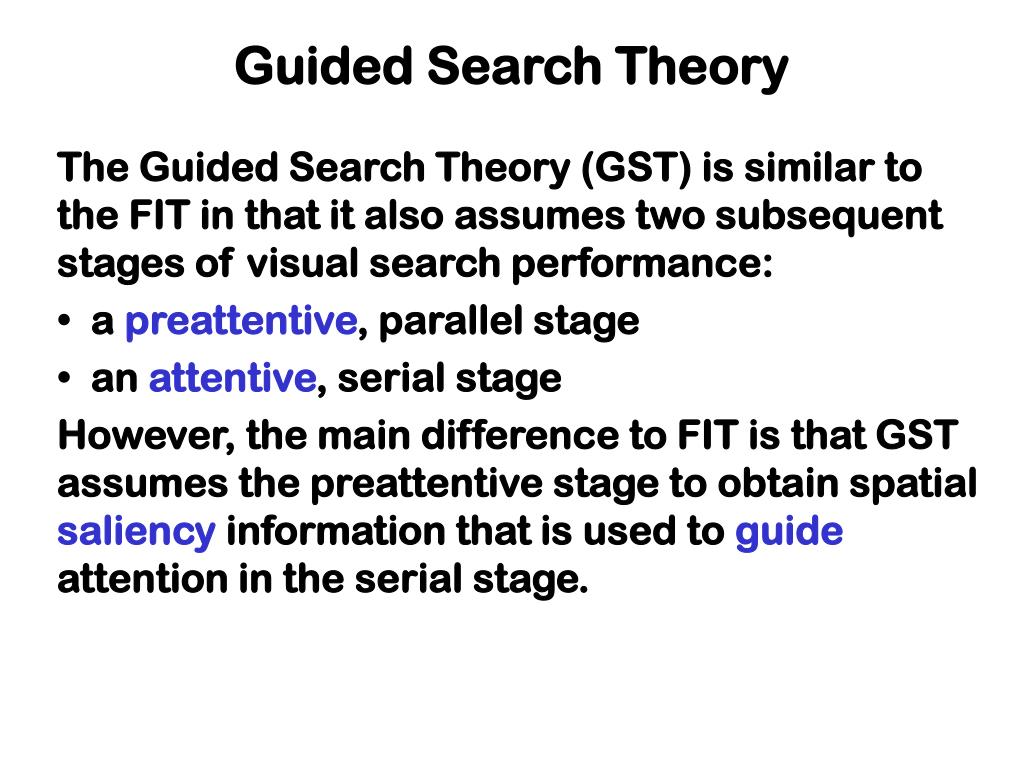 Guided Search Theory

The Guided Search Theory (GST) is similar to the FIT in that it also assumes two subsequent stages of visual search performance:

• a preattentive, parallel stage
• an attentive, serial stage

However, the main difference to FIT is that GST assumes the preattentive stage to obtain spatial saliency information that is used to guide attention in the serial stage.